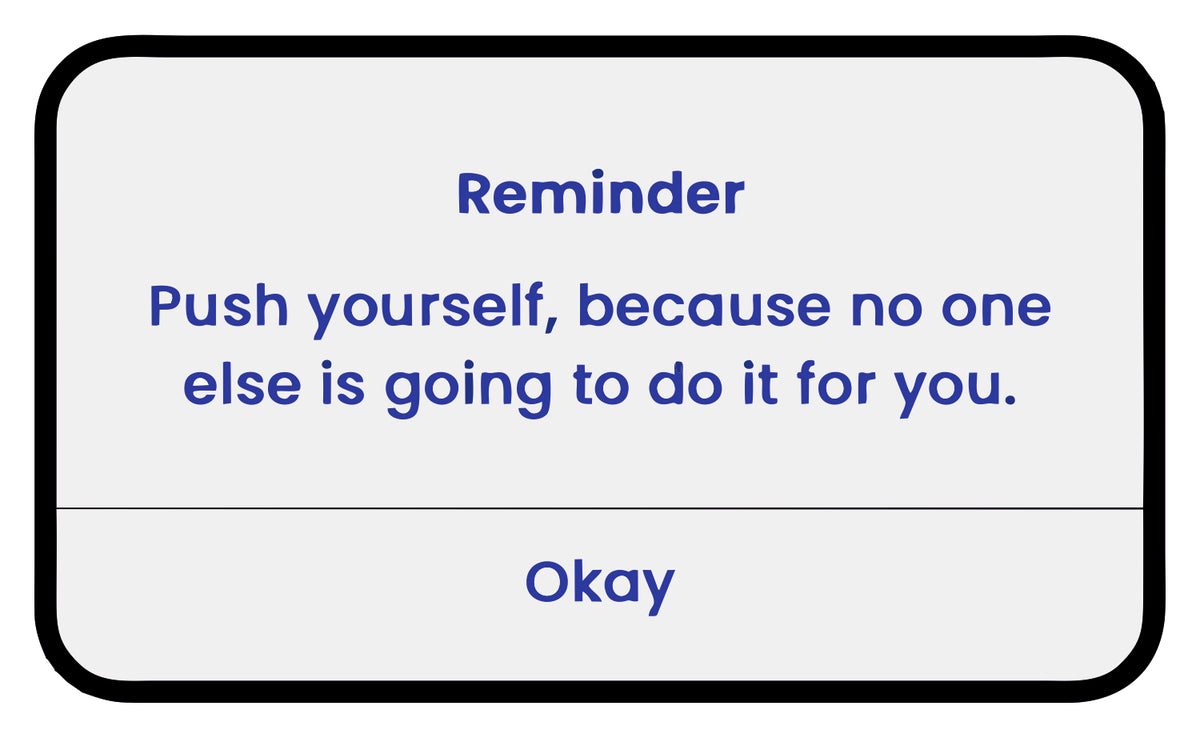 Reminder

Push yourself, because no one else is going to do it for you.

Okay